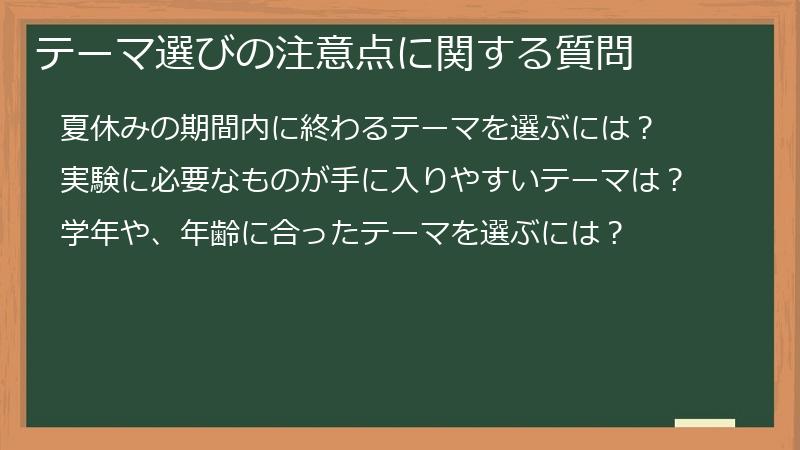 テーマ選びの注意点に関する質問

夏休みの期間内に終わるテーマを選ぶには？

実験に必要なものが手に入りやすいテーマは？

学年や、年齢に合ったテーマを選ぶには？